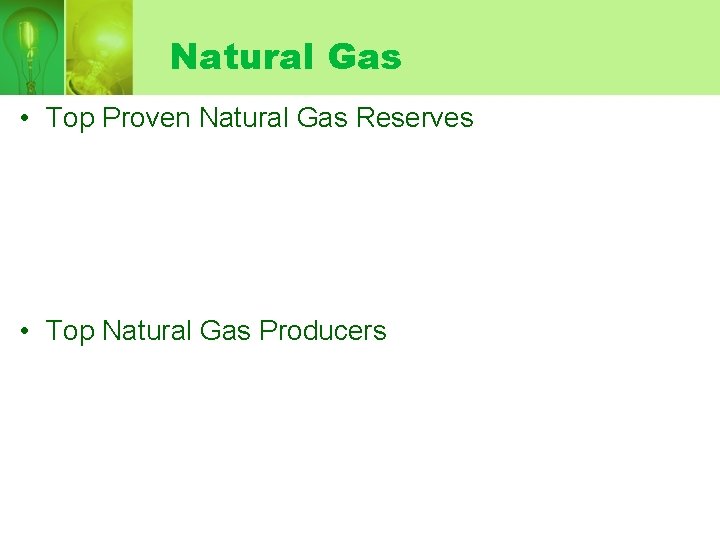 Natural Gas

• Top Proven Natural Gas Reserves

• Top Natural Gas Producers